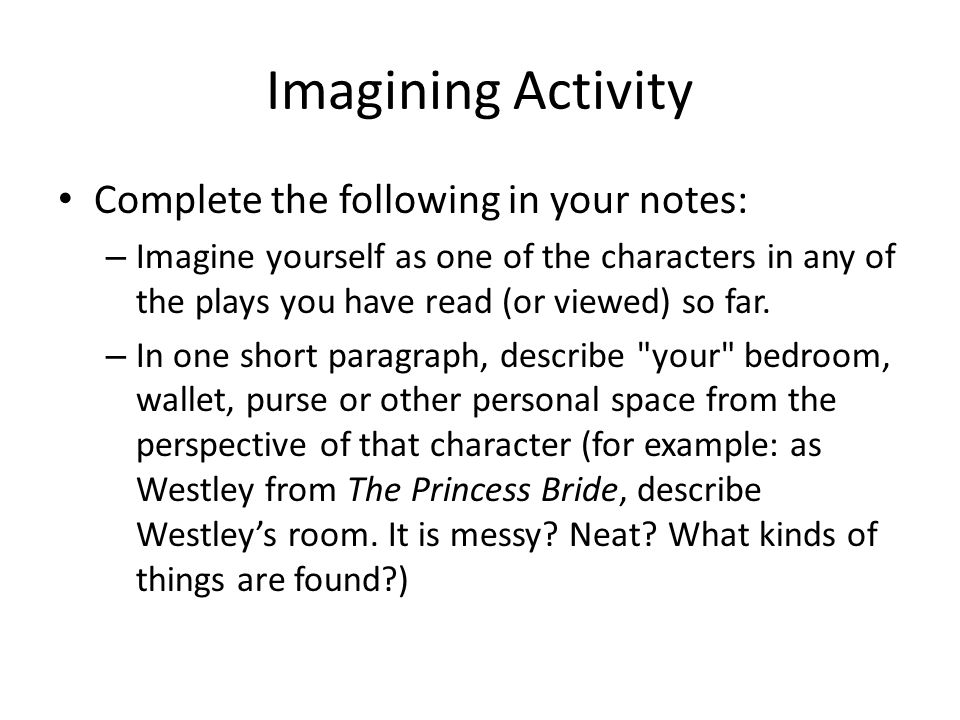 Imagining Activity

• Complete the following in your notes:
– Imagine yourself as one of the characters in any of the plays you have read (or viewed) so far.
– In one short paragraph, describe "your" bedroom, wallet, purse or other personal space from the perspective of that character (for example: as Westley from The Princess Bride, describe Westley’s room. It is messy? Neat? What kinds of things are found?)